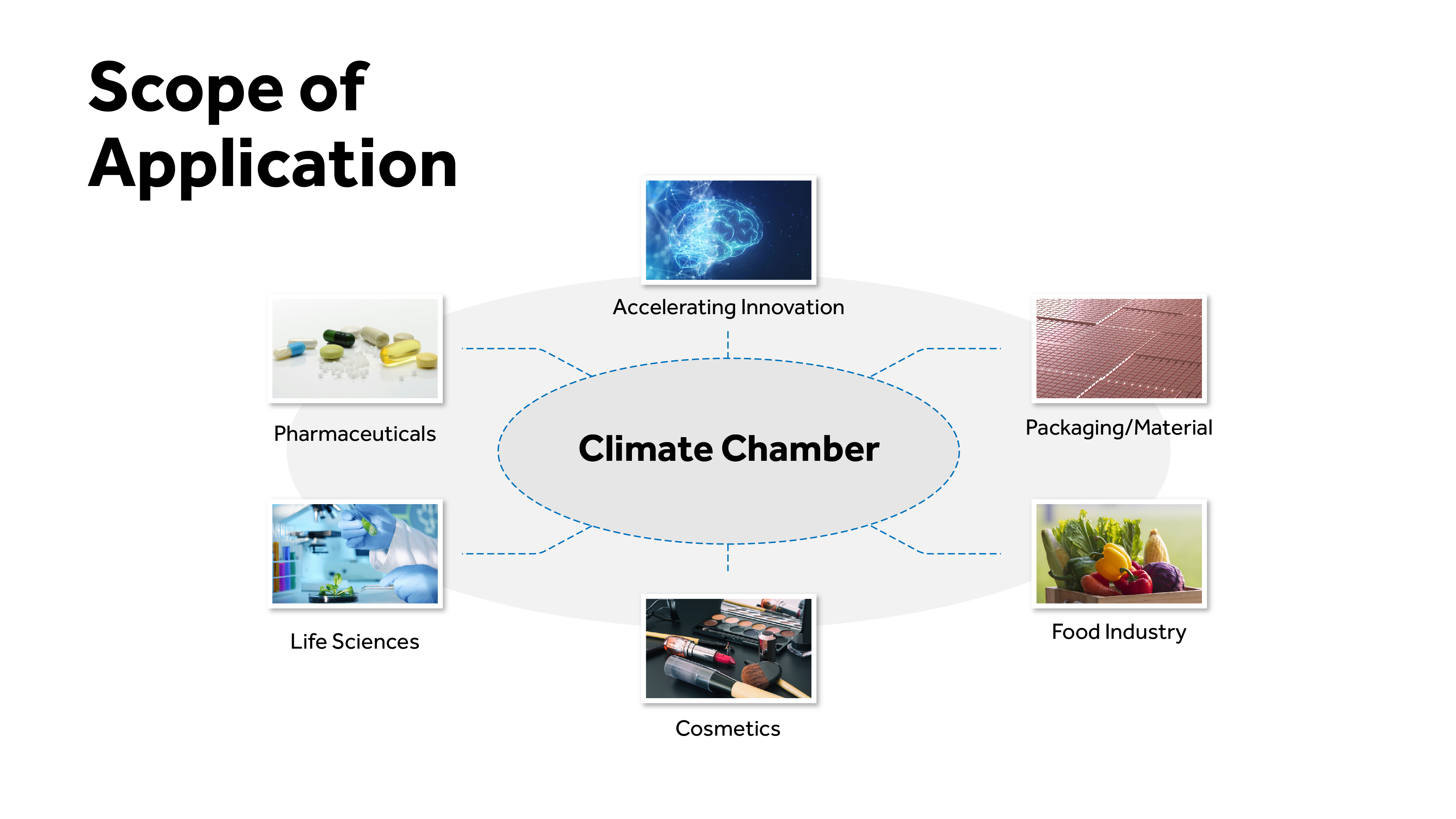 Scope of Application

Accelerating Innovation

Pharmaceuticals

Packaging/Material

Climate Chamber

Life Sciences

Food Industry

Cosmetics